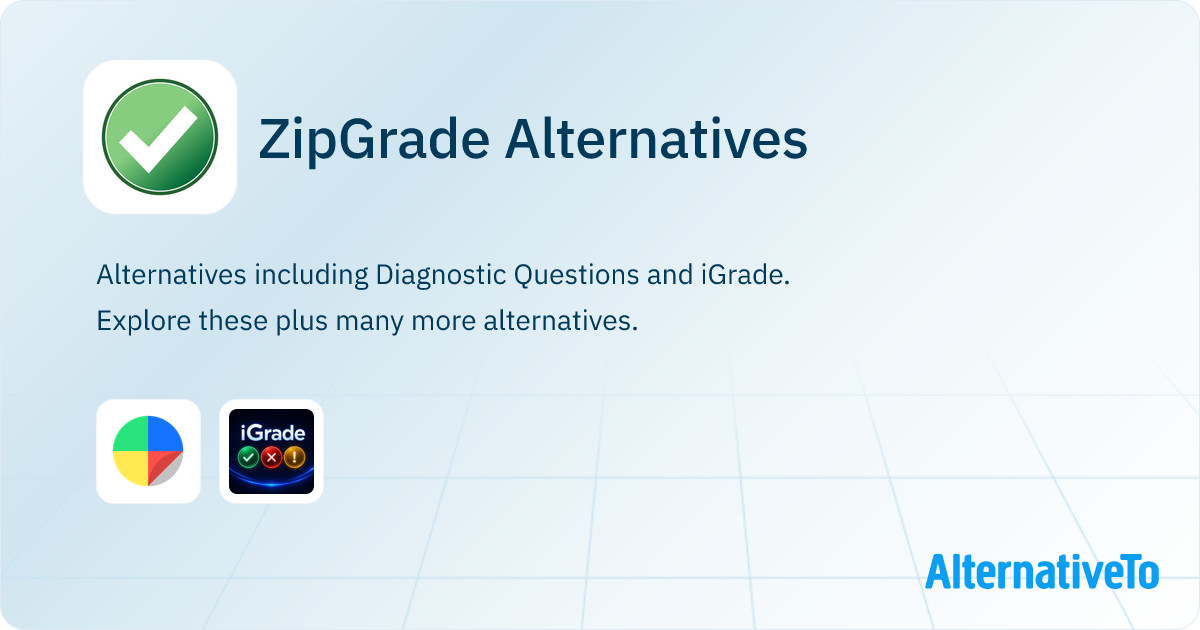 ZipGrade Alternatives

Alternatives including Diagnostic Questions and iGrade. Explore these plus many more alternatives.

iGrade

AlternativeTo